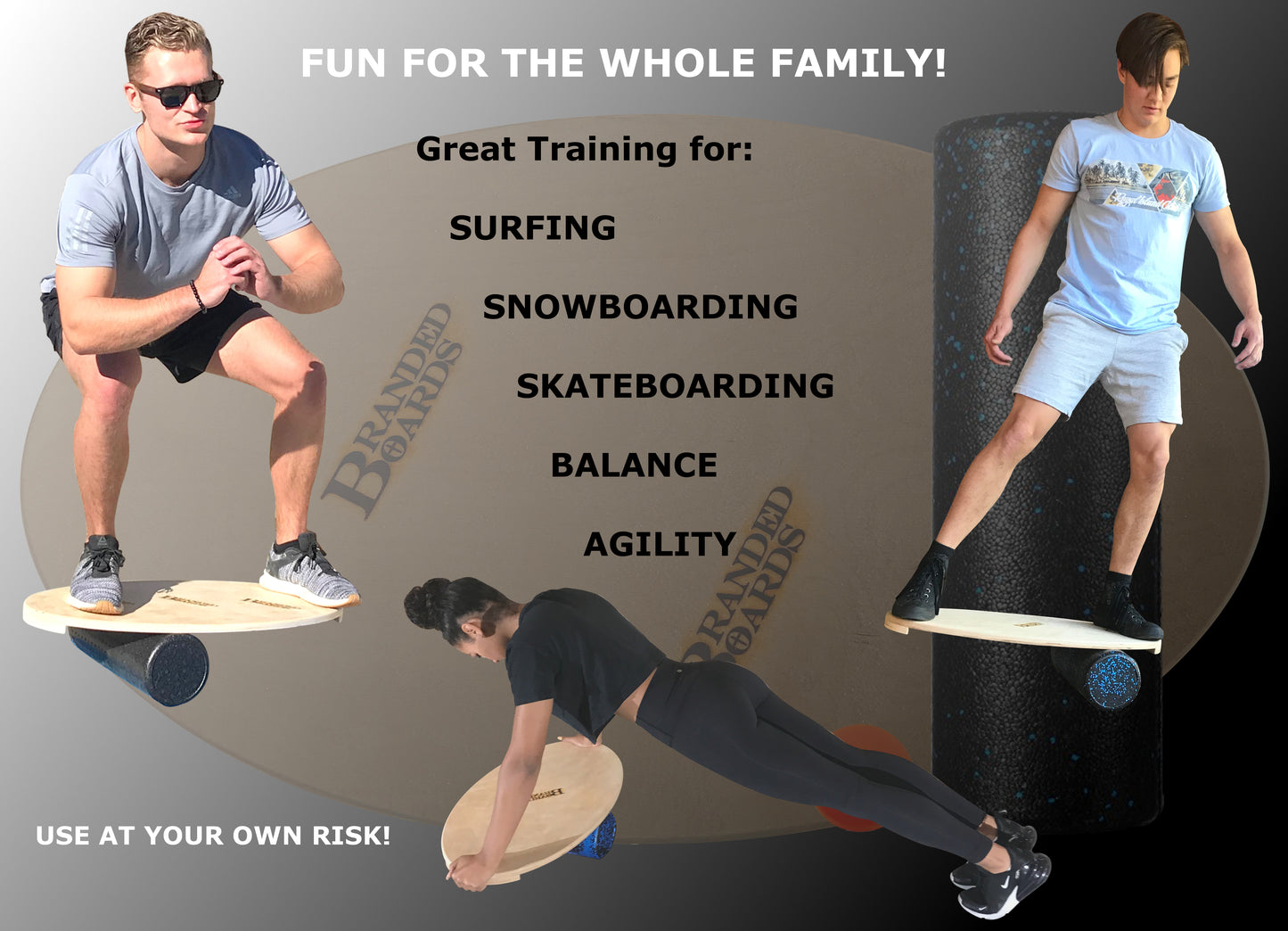 FUN FOR THE WHOLE FAMILY!

Great Training for:

SURFING

SNOWBOARDING

SKATEBOARDING

BALANCE

AGILITY

BRANDED BOARDS

BRANDED BOARDS

USE AT YOUR OWN RISK!